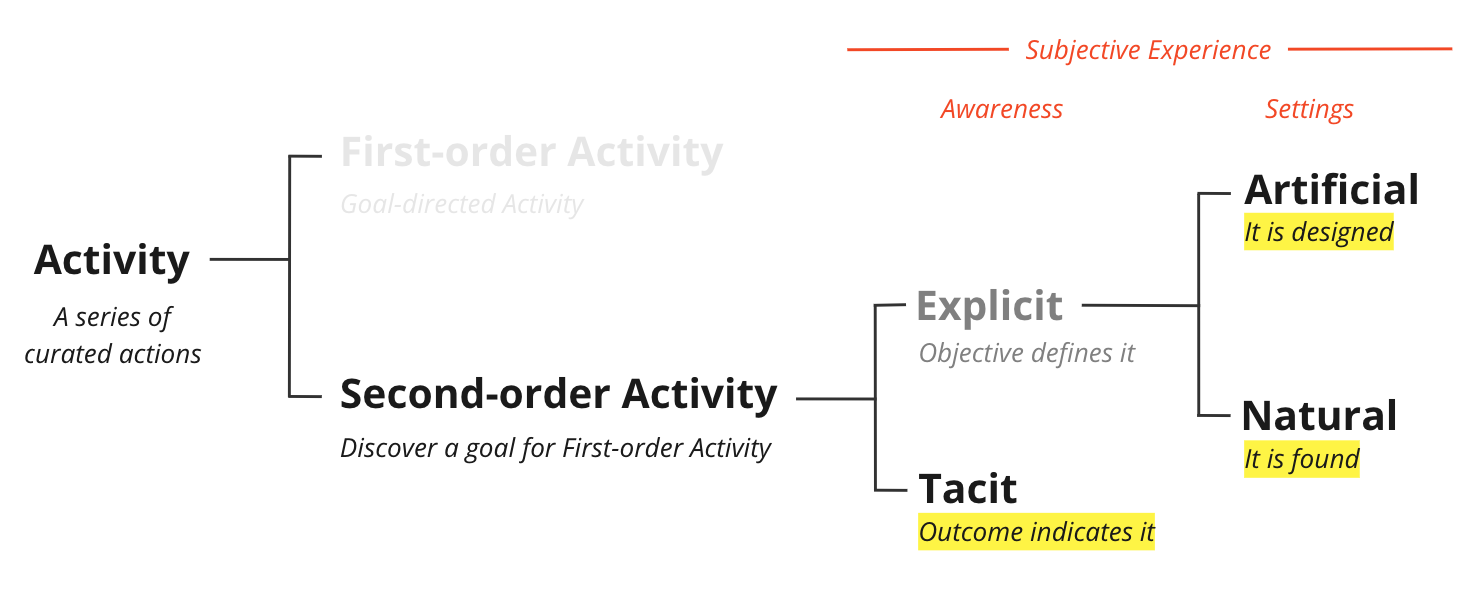 Subjective Experience

Awareness

Settings

Activity

A series of curated actions

First-order Activity

Goal-directed Activity

Second-order Activity

Discover a goal for First-order Activity

Explicit

Objective defines it

Tacit

Outcome indicates it

Artificial

It is designed

Natural

It is found